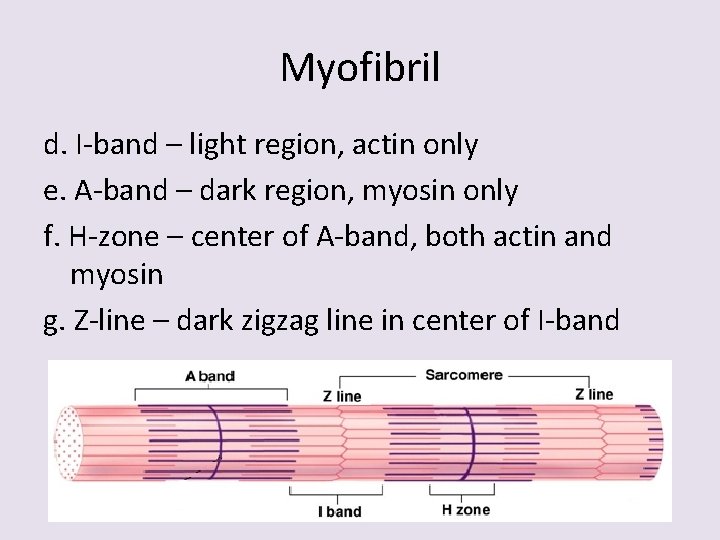 Myofibril

d. I-band – light region, actin only

e. A-band – dark region, myosin only

f. H-zone – center of A-band, both actin and myosin

g. Z-line – dark zigzag line in center of I-band

A band

Sarcomere

Z line

Z line

I band

H zone